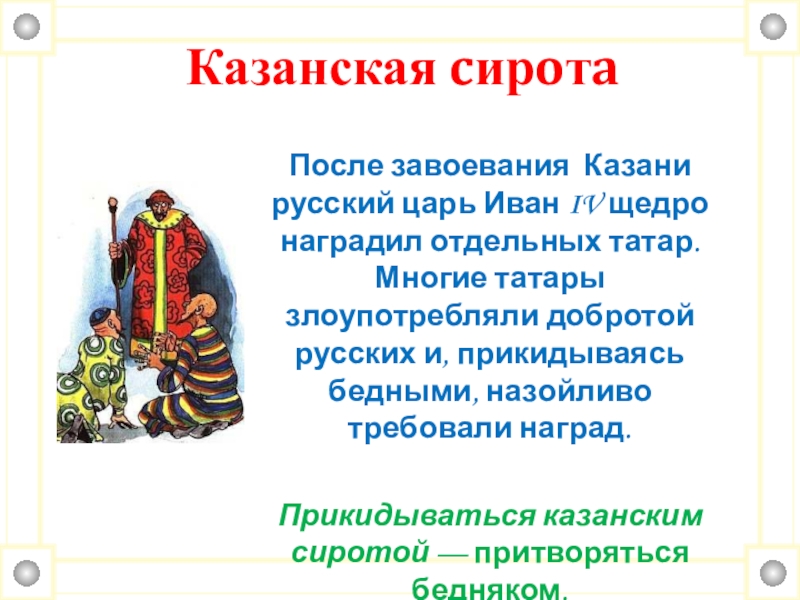 Казанская сирота

После завоевания Казани русский царь Иван IV щедро наградил отдельных татар. Многие татары злоупотребляли добротой русских и, прикидываясь бедными, назойливо требовали наград.

Прикидываться казанским сиротой — притворяться бедняком.